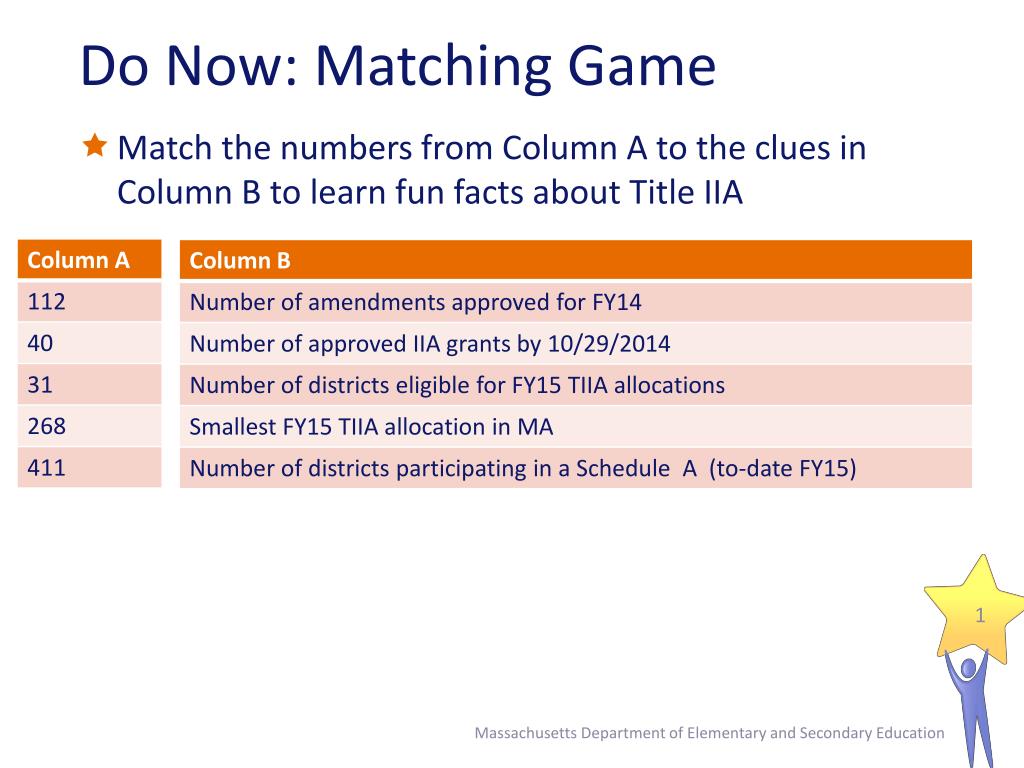 Do Now: Matching Game

Match the numbers from Column A to the clues in Column B to learn fun facts about Title IIA

| Column A |
|---|
| 112 |
| 40 |
| 31 |
| 268 |
| 411 |

| Column B |
|---|
| Number of amendments approved for FY14 |
| Number of approved IIA grants by 10/29/2014 |
| Number of districts eligible for FY15 TIIA allocations |
| Smallest FY15 TIIA allocation in MA |
| Number of districts participating in a Schedule A (to-date FY15) |

1

Massachusetts Department of Elementary and Secondary Education